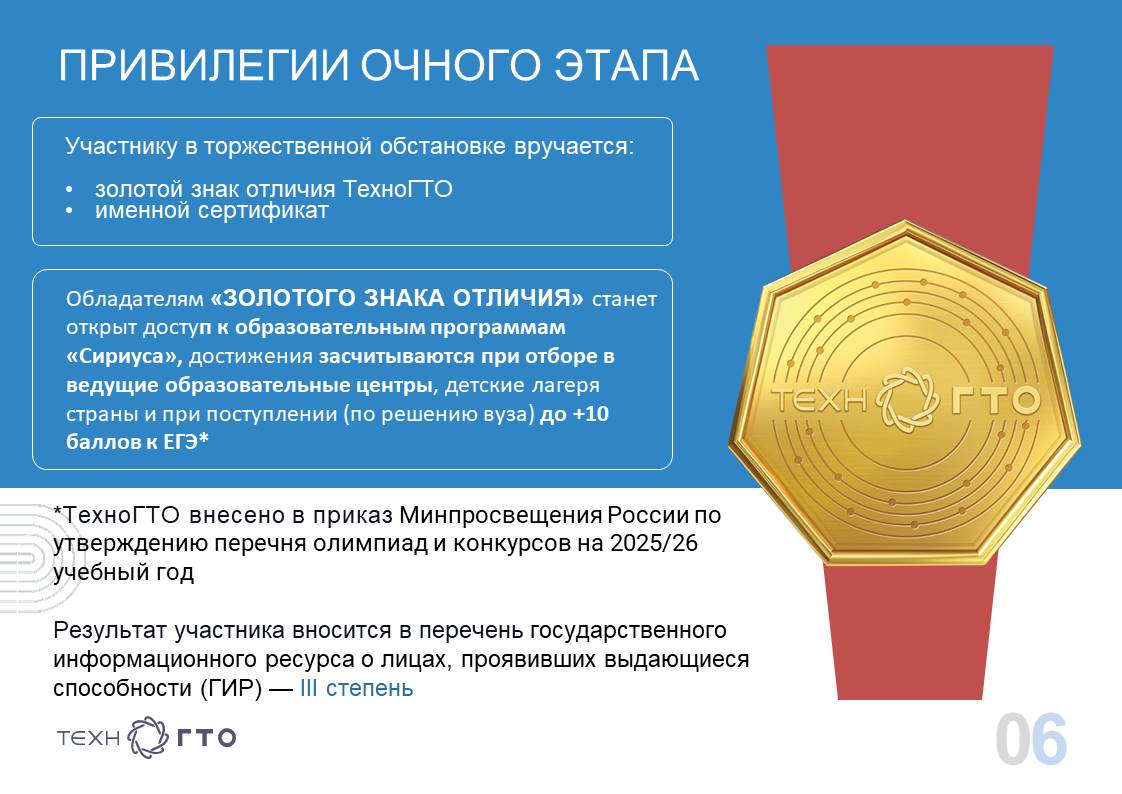 ПРИВИЛЕГИИ ОЧНОГО ЭТАПА

Участнику в торжественной обстановке вручается:

• золотой знак отличия ТехноГТО
• именной сертификат

Обладателям «ЗОЛОТОГО ЗНАКА ОТЛИЧИЯ» станет открыт доступ к образовательным программам «Сириуса», достижения засчитываются при отборе в ведущие образовательные центры, детские лагеря страны и при поступлении (по решению вуза) до +10 баллов к ЕГЭ*

ТЕХН ГТО

*ТехноГТО внесено в приказ Минпросвещения России по утверждению перечня олимпиад и конкурсов на 2025/26 учебный год

Результат участника вносится в перечень государственного информационного ресурса о лицах, проявивших выдающиеся способности (ГИР) — III степень

ТЕХН ГТО

06